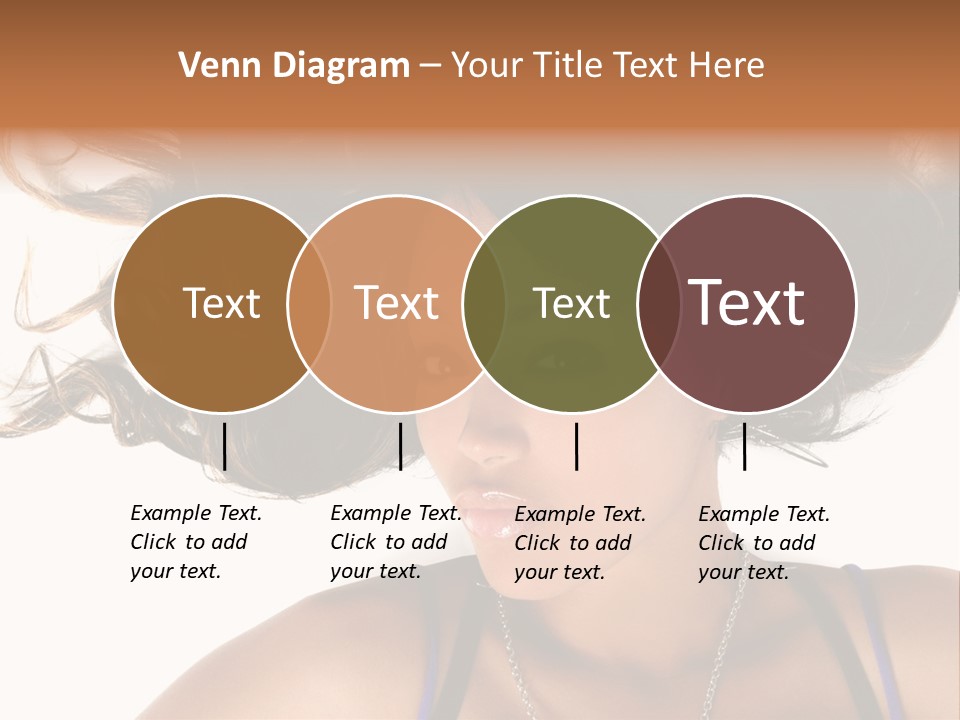 Venn Diagram – Your Title Text Here

Text

Text

Text

Text

Example Text. Click to add your text.

Example Text. Click to add your text.

Example Text. Click to add your text.

Example Text. Click to add your text.